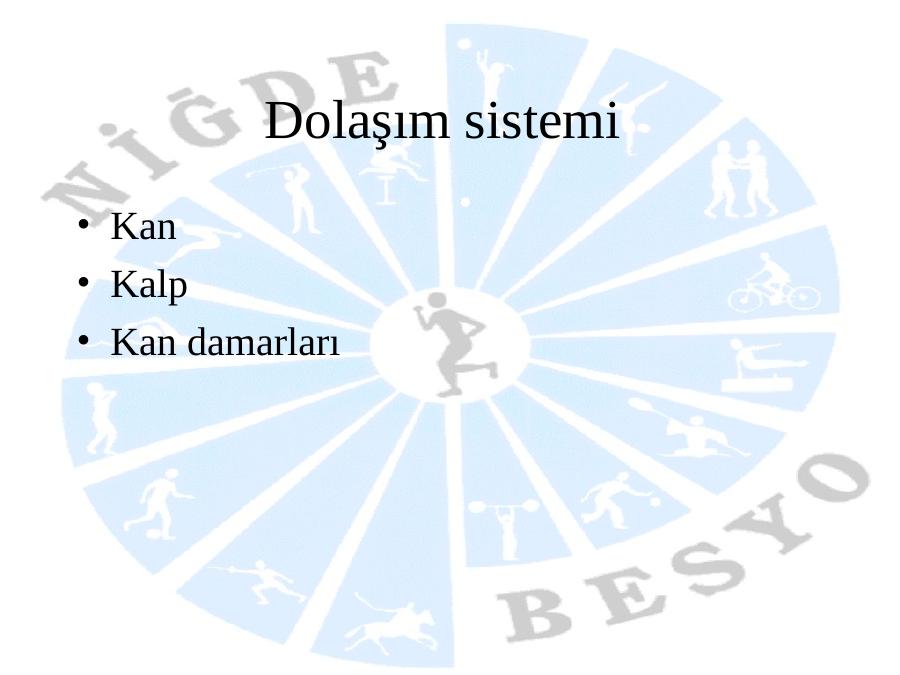 NİĞDE

Dolaşım sistemi

• Kan
• Kalp
• Kan damarları

BESYO